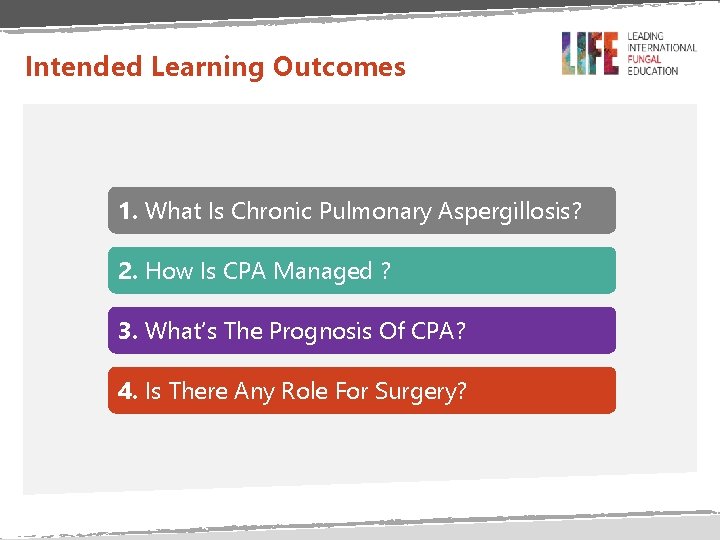 Intended Learning Outcomes

LIFE LEADING INTERNATIONAL FUNGAL EDUCATION

1. What Is Chronic Pulmonary Aspergillosis?

2. How Is CPA Managed ?

3. What's The Prognosis Of CPA?

4. Is There Any Role For Surgery?